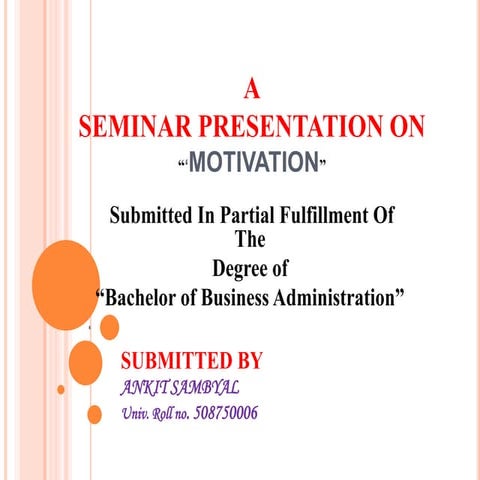 A
SEMINAR PRESENTATION ON
“‘MOTIVATION”

Submitted In Partial Fulfillment Of
The
Degree of
“Bachelor of Business Administration”

SUBMITTED BY
ANKIT SAMBYAL
Univ. Roll no. 508750006